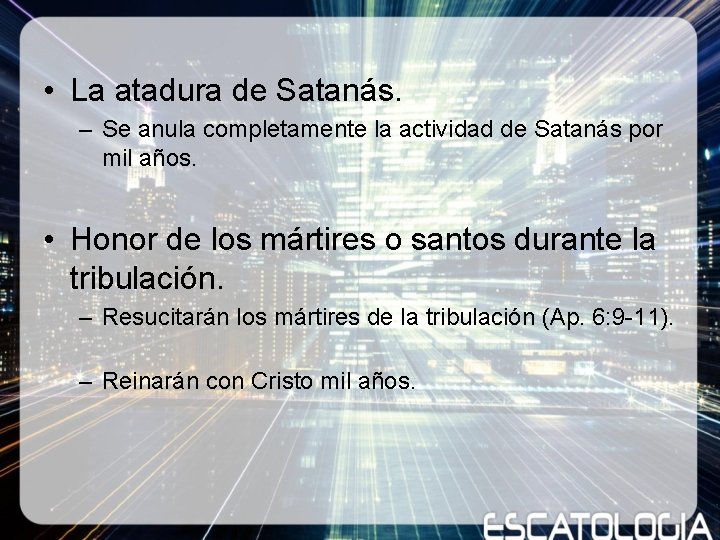 • La atadura de Satanás.
– Se anula completamente la actividad de Satanás por mil años.

• Honor de los mártires o santos durante la tribulación.
– Resucitarán los mártires de la tribulación (Ap. 6:9-11).

– Reinarán con Cristo mil años.

ESCATOLOGIA